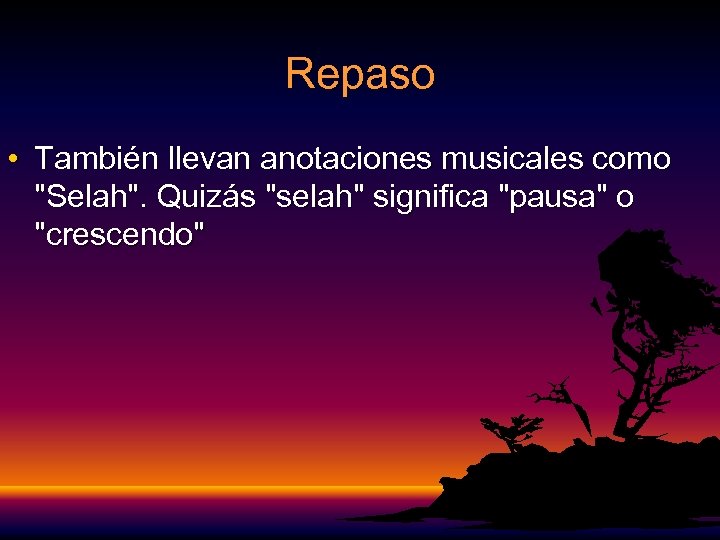 Repaso

• También llevan anotaciones musicales como "Selah". Quizás "selah" significa "pausa" o "crescendo"